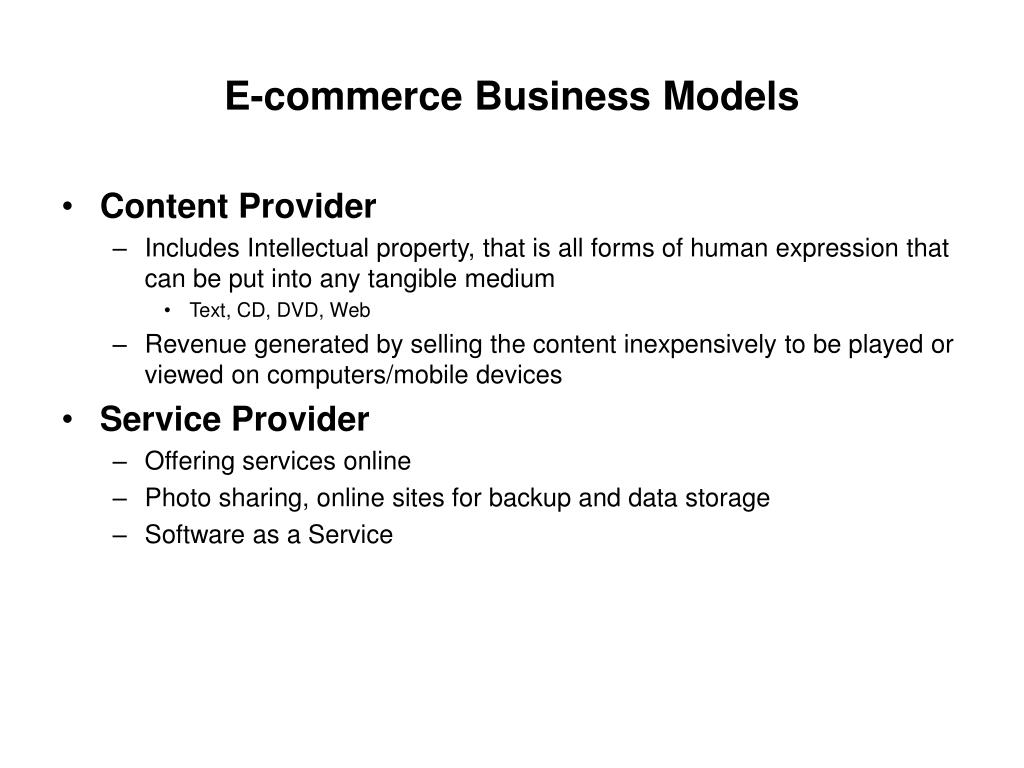 E-commerce Business Models

• Content Provider
– Includes Intellectual property, that is all forms of human expression that can be put into any tangible medium
• Text, CD, DVD, Web
– Revenue generated by selling the content inexpensively to be played or viewed on computers/mobile devices

• Service Provider
– Offering services online
– Photo sharing, online sites for backup and data storage
– Software as a Service